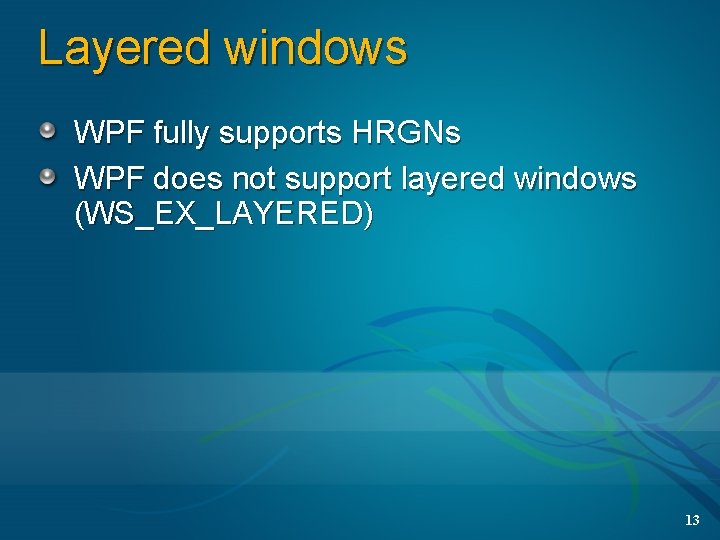 Layered windows

WPF fully supports HRGNs

WPF does not support layered windows (WS_EX_LAYERED)

13